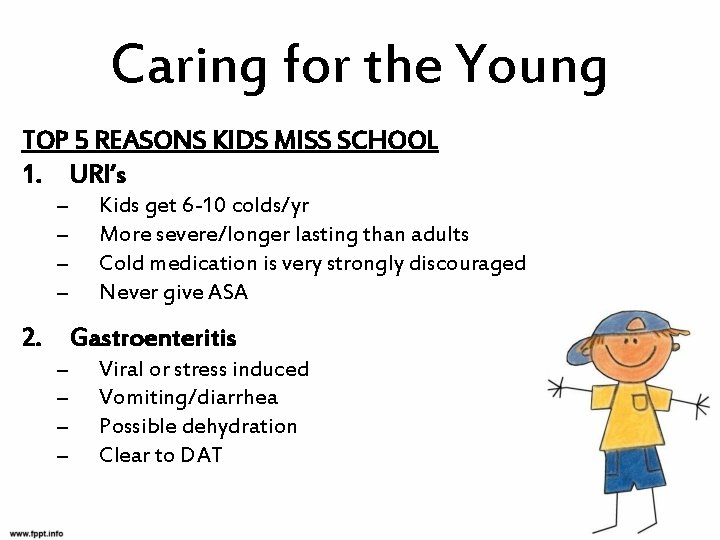 Caring for the Young

TOP 5 REASONS KIDS MISS SCHOOL

1. URI's
– Kids get 6-10 colds/yr
– More severe/longer lasting than adults
– Cold medication is very strongly discouraged
– Never give ASA

2. Gastroenteritis
– Viral or stress induced
– Vomiting/diarrhea
– Possible dehydration
– Clear to DAT

www.fppt.info